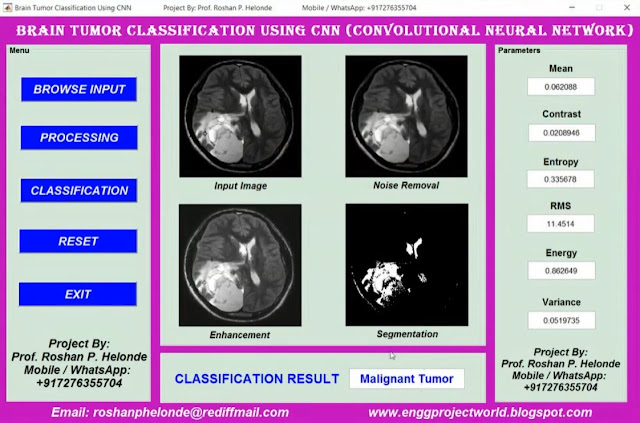 Brain Tumor Classification Using CNN Project By: Prof. Roshan P. Helonde Mobile / WhatsApp: +917276355704

BRAIN TUMOR CLASSIFICATION USING CNN (CONVOLUTIONAL NEURAL NETWORK)

Menu

BROWSE INPUT

PROCESSING

CLASSIFICATION

RESET

EXIT

Project By:
Prof. Roshan P. Helonde
Mobile / WhatsApp:
+917276355704

Input Image

Noise Removal

Enhancement

Segmentation

CLASSIFICATION RESULT

Malignant Tumor

Parameters

Mean

0.062088

Contrast

0.0208946

Entropy

0.335678

RMS

11.4514

Energy

0.862649

Variance

0.0519735

Project By:
Prof. Roshan P. Helonde
Mobile / WhatsApp:
+917276355704

Email: roshanphelonde@rediffmail.com

www.enggprojectworld.blogspot.com